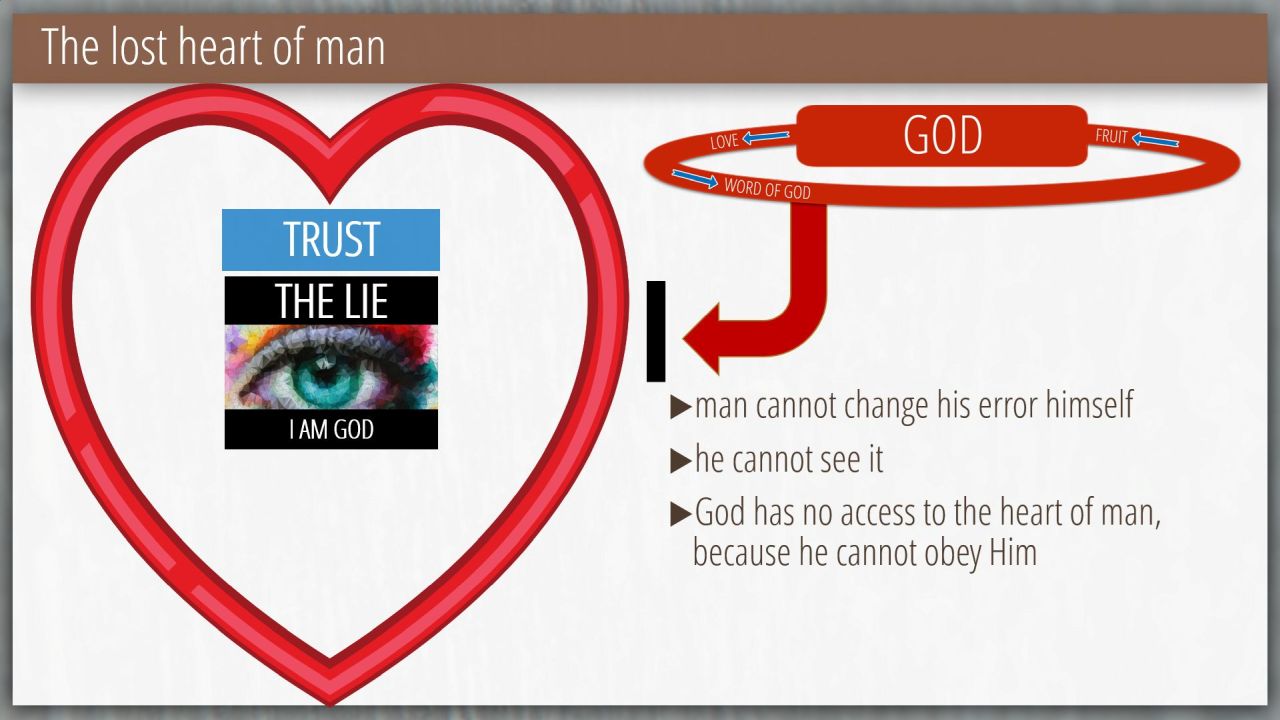 The lost heart of man

TRUST
THE LIE
I AM GOD

LOVE
GOD
FRUIT
WORD OF GOD

▶man cannot change his error himself

▶he cannot see it

▶God has no access to the heart of man, because he cannot obey Him